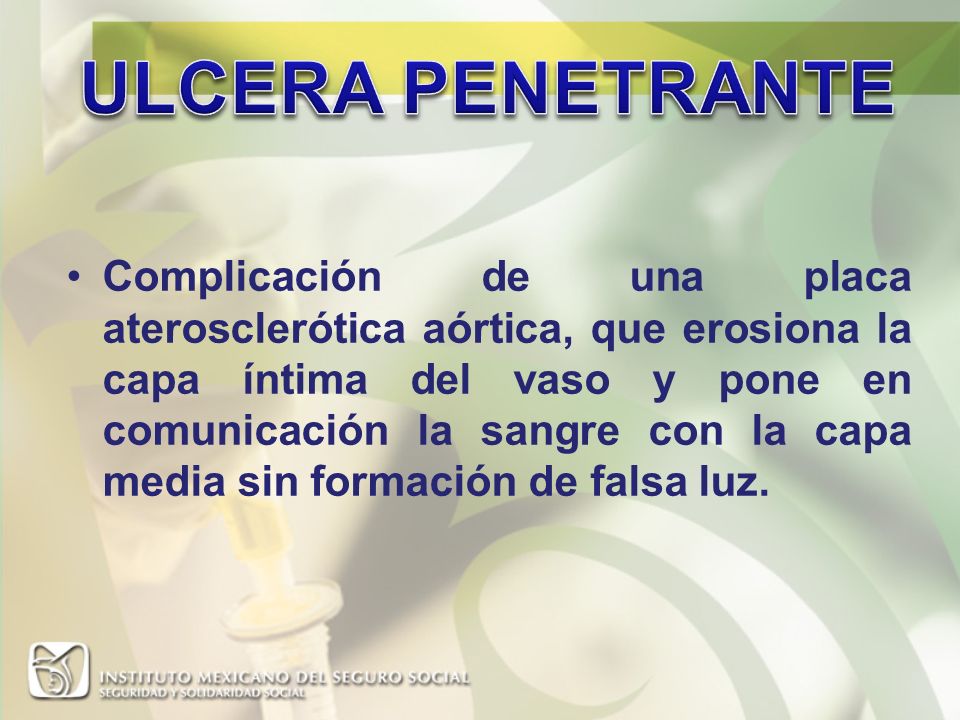 ULCERA PENETRANTE

• Complicación de una placa aterosclerótica aórtica, que erosiona la capa íntima del vaso y pone en comunicación la sangre con la capa media sin formación de falsa luz.

INSTITUTO MEXICANO DEL SEGURO SOCIAL
SEGURIDAD Y SOLIDARIDAD SOCIAL